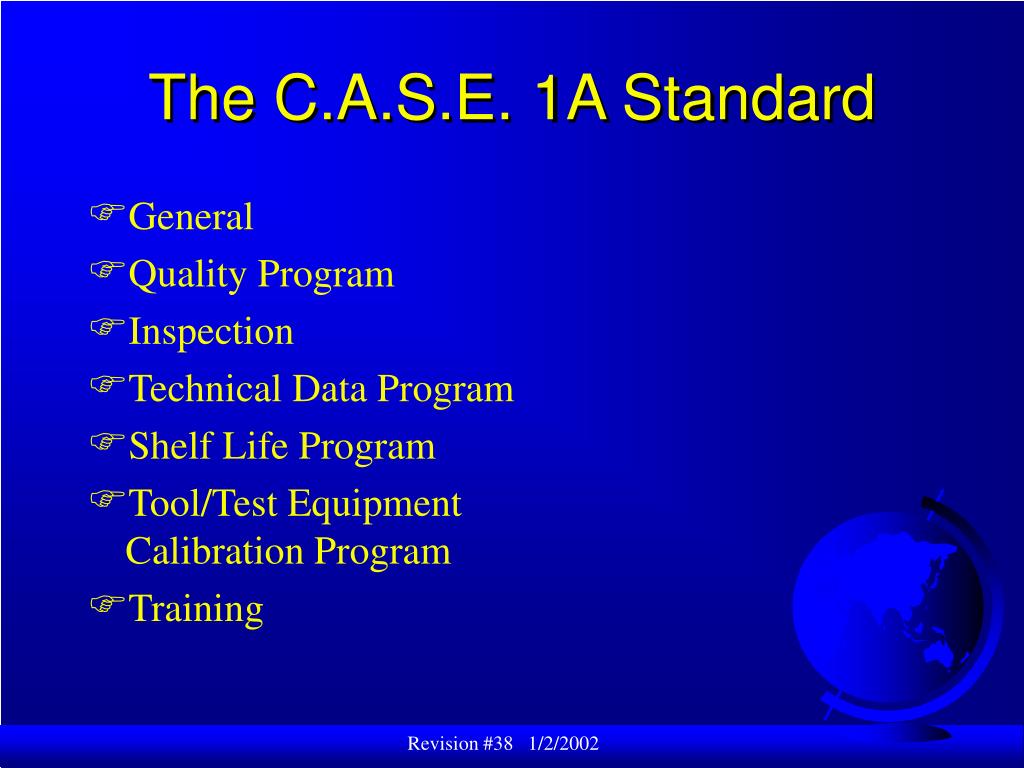 The C.A.S.E. 1A Standard

General
Quality Program
Inspection
Technical Data Program
Shelf Life Program
Tool/Test Equipment Calibration Program
Training

Revision #38 1/2/2002